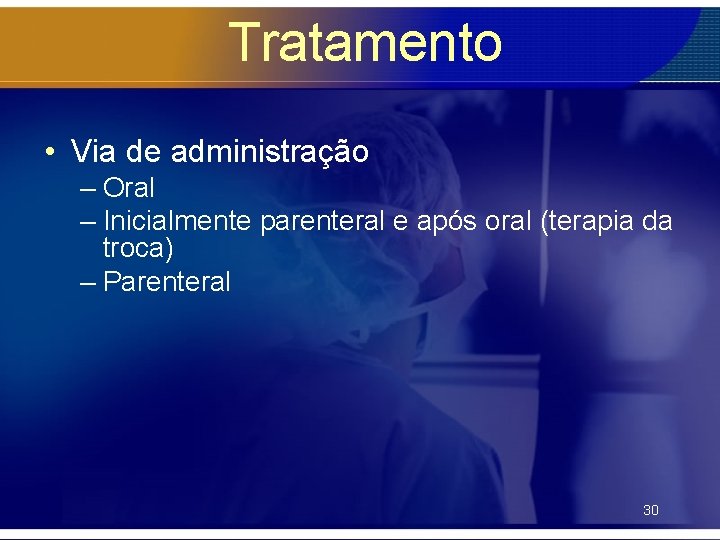 Tratamento

• Via de administração
– Oral
– Inicialmente parenteral e após oral (terapia da troca)
– Parenteral

30